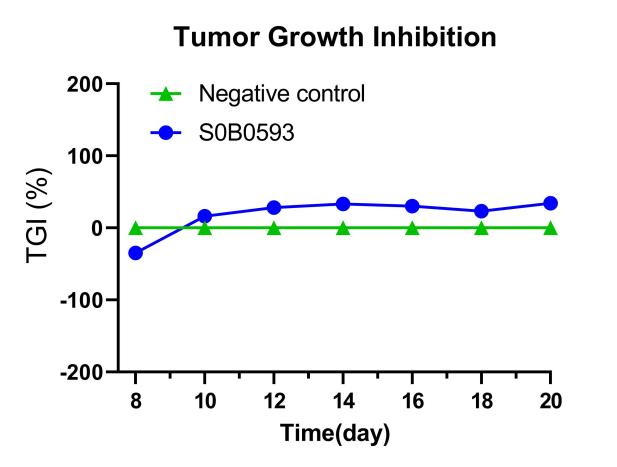 Tumor Growth Inhibition

Negative control
S0B0593

TGI (%)

200
100
0
-100
-200

8
10
12
14
16
18
20

Time(day)